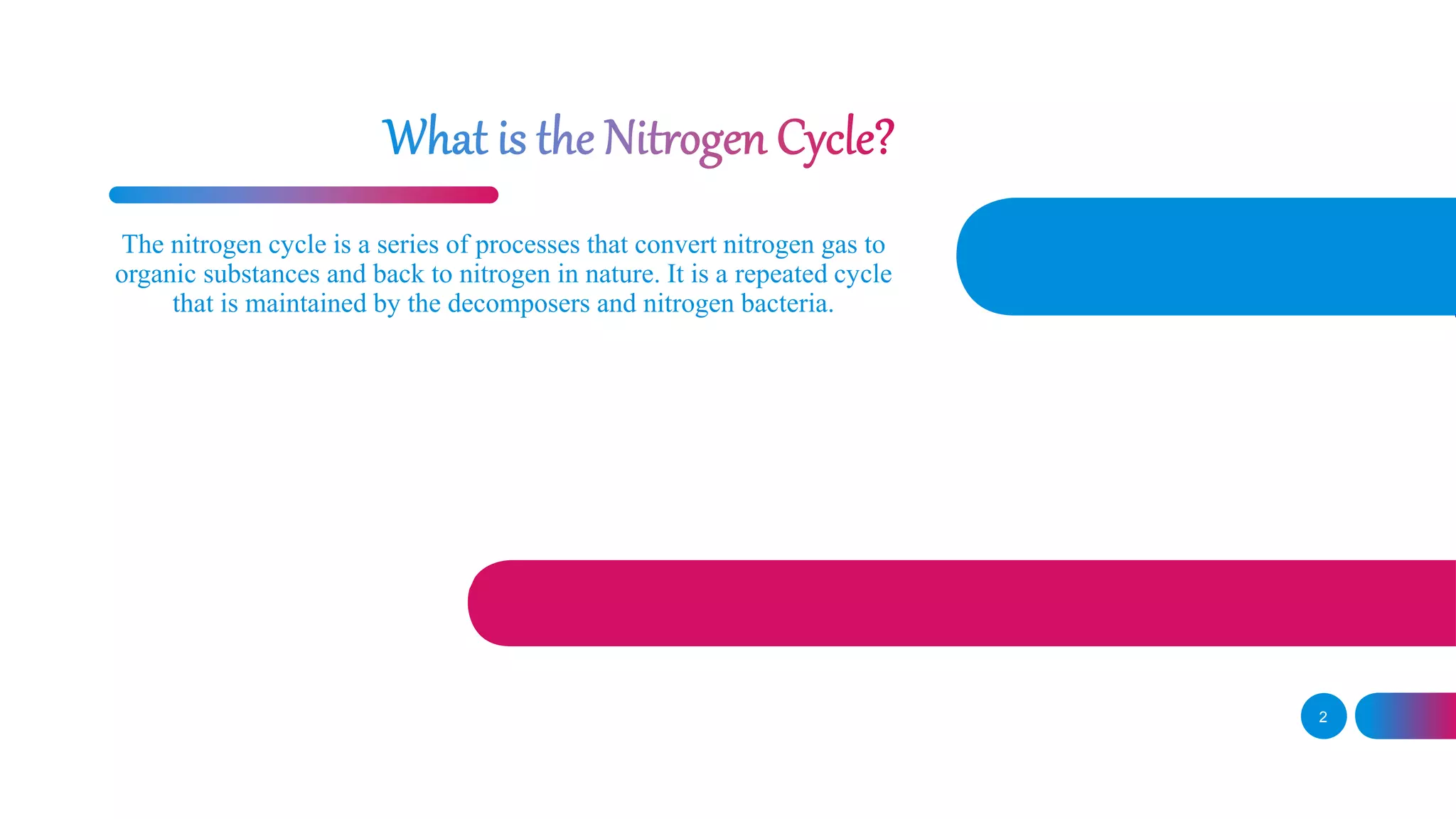 What is the Nitrogen Cycle?

The nitrogen cycle is a series of processes that convert nitrogen gas to organic substances and back to nitrogen in nature. It is a repeated cycle that is maintained by the decomposers and nitrogen bacteria.

2